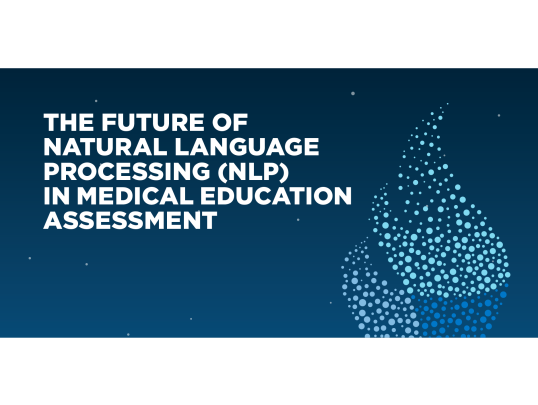 THE FUTURE OF NATURAL LANGUAGE PROCESSING (NLP) IN MEDICAL EDUCATION ASSESSMENT